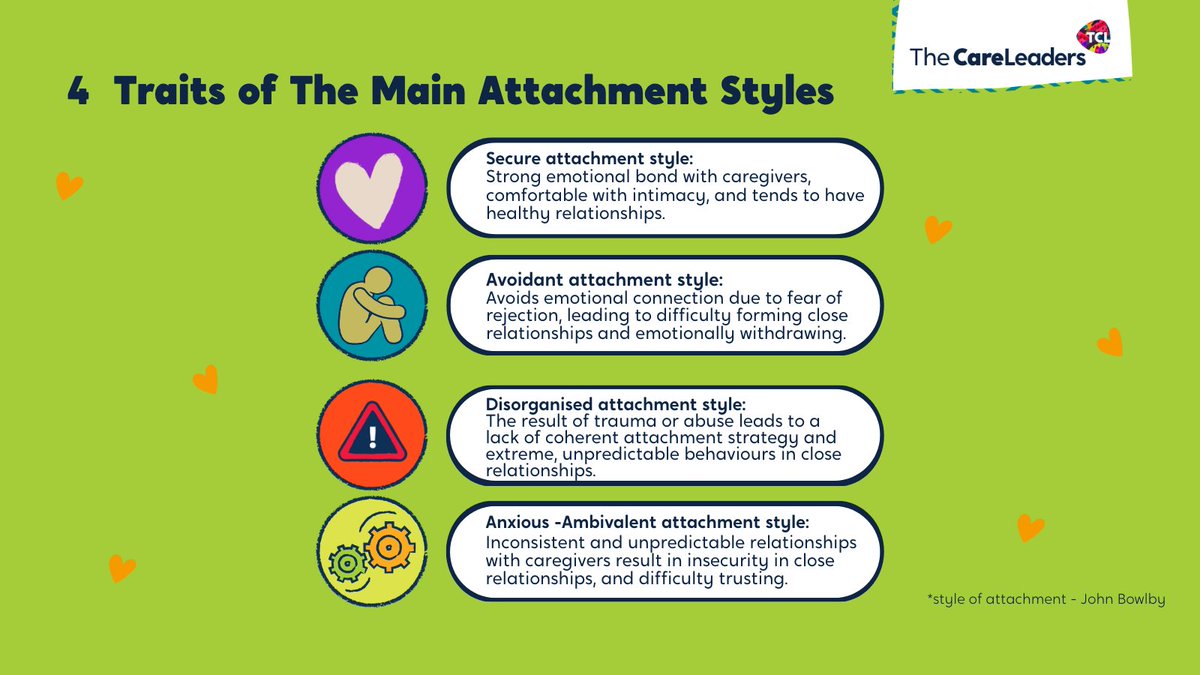 The CareLeaders TCL

4 Traits of The Main Attachment Styles

Secure attachment style:
Strong emotional bond with caregivers, comfortable with intimacy, and tends to have healthy relationships.

Avoidant attachment style:
Avoids emotional connection due to fear of rejection, leading to difficulty forming close relationships and emotionally withdrawing.

Disorganised attachment style:
The result of trauma or abuse leads to a lack of coherent attachment strategy and extreme, unpredictable behaviours in close relationships.

Anxious -Ambivalent attachment style:
Inconsistent and unpredictable relationships with caregivers result in insecurity in close relationships, and difficulty trusting.

*style of attachment - John Bowlby